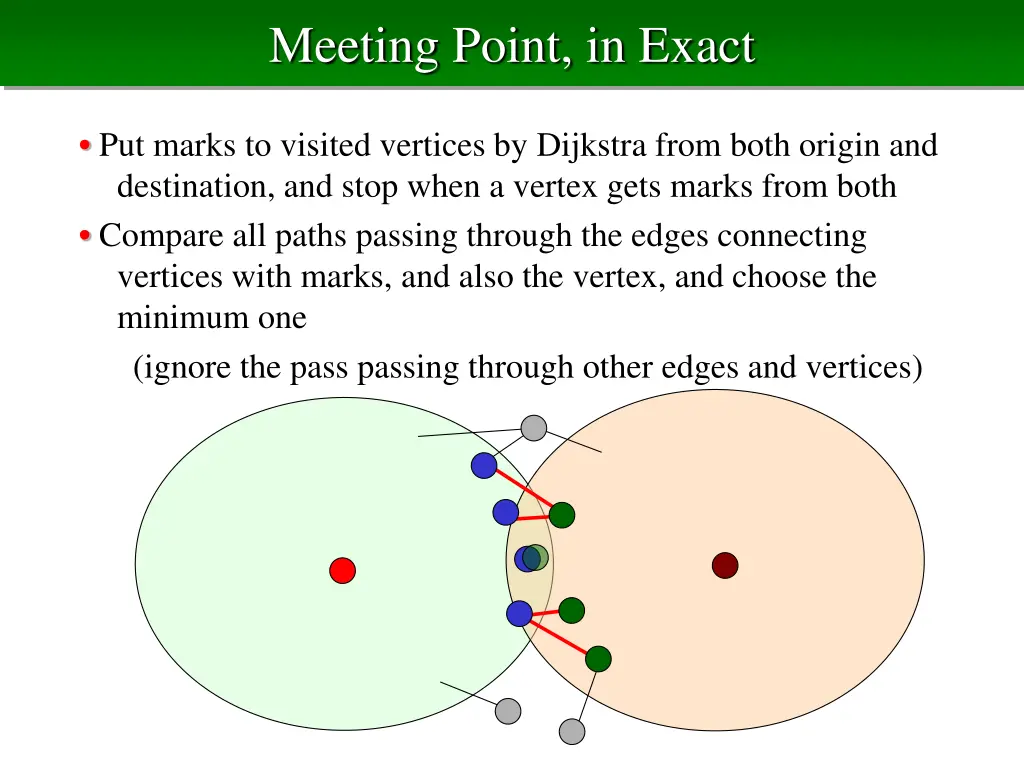 Meeting Point, in Exact

• Put marks to visited vertices by Dijkstra from both origin and destination, and stop when a vertex gets marks from both

• Compare all paths passing through the edges connecting vertices with marks, and also the vertex, and choose the minimum one

(ignore the pass passing through other edges and vertices)